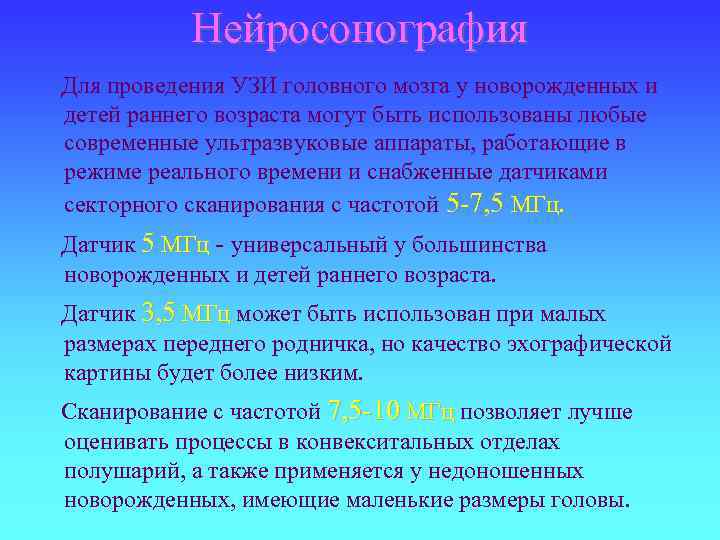 Нейросонография

Для проведения УЗИ головного мозга у новорожденных и детей раннего возраста могут быть использованы любые современные ультразвуковые аппараты, работающие в режиме реального времени и снабженные датчиками секторного сканирования с частотой 5-7,5 МГц.

Датчик 5 МГц - универсальный у большинства новорожденных и детей раннего возраста.

Датчик 3,5 МГц может быть использован при малых размерах переднего родничка, но качество эхографической картины будет более низким.

Сканирование с частотой 7,5-10 МГц позволяет лучше оценивать процессы в конвекситальных отделах полушарий, а также применяется у недоношенных новорожденных, имеющие маленькие размеры головы.